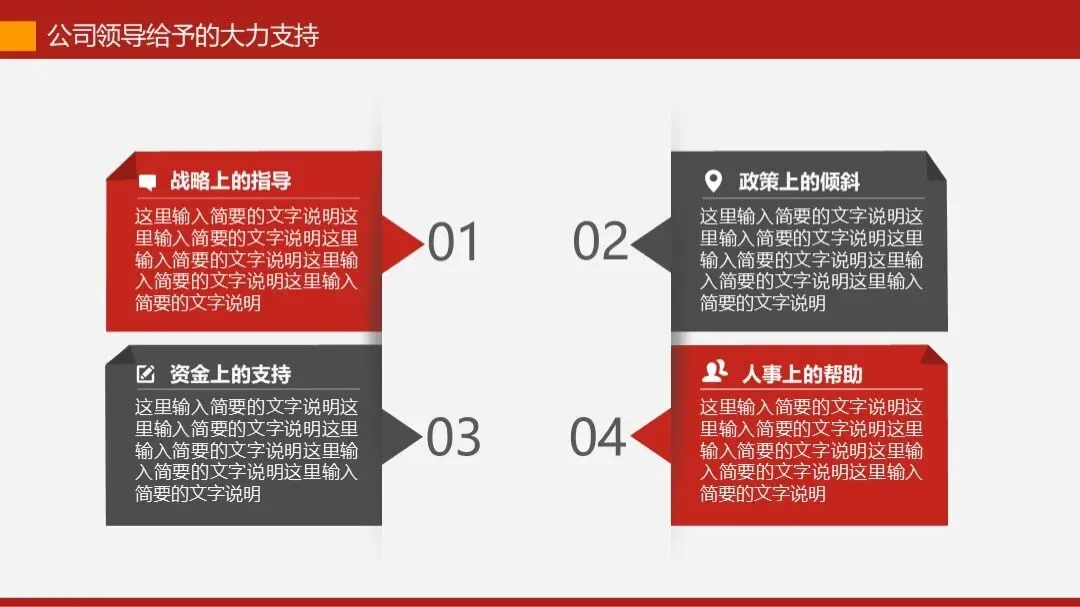 公司领导给予的大力支持

战略上的指导
这里输入简要的文字说明这里输入简要的文字说明这里输入简要的文字说明这里输入简要的文字说明这里输入简要的文字说明

01

02

政策上的倾斜
这里输入简要的文字说明这里输入简要的文字说明这里输入简要的文字说明这里输入简要的文字说明这里输入简要的文字说明

资金上的支持
这里输入简要的文字说明这里输入简要的文字说明这里输入简要的文字说明这里输入简要的文字说明这里输入简要的文字说明

03

04

人事上的帮助
这里输入简要的文字说明这里输入简要的文字说明这里输入简要的文字说明这里输入简要的文字说明这里输入简要的文字说明